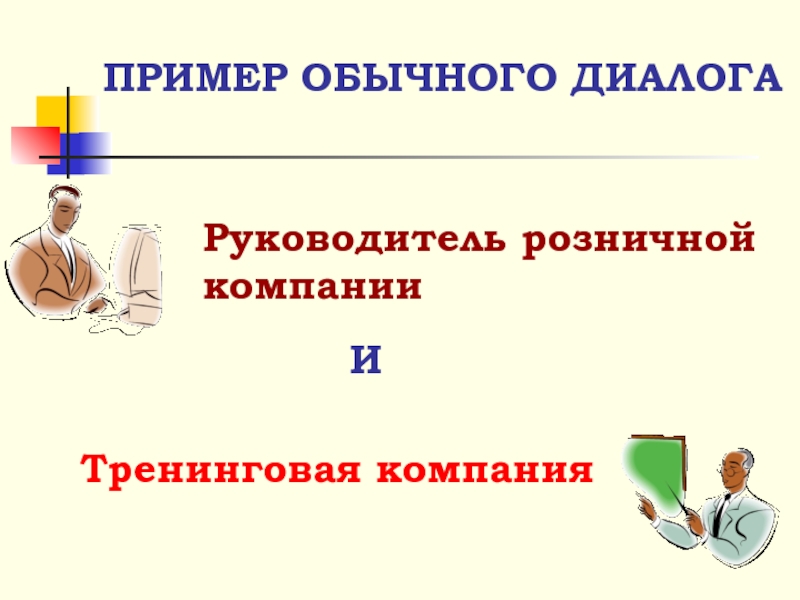 ПРИМЕР ОБЫЧНОГО ДИАЛОГА

Руководитель розничной компании

И

Тренинговая компания